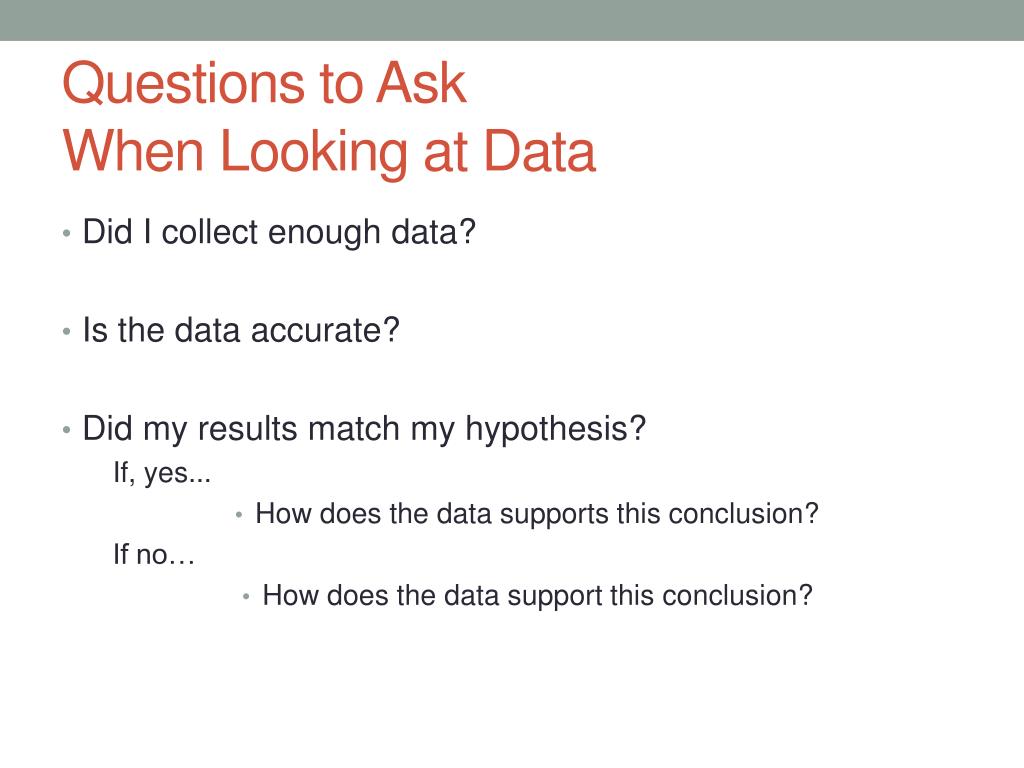 Questions to Ask
When Looking at Data

• Did I collect enough data?

• Is the data accurate?

• Did my results match my hypothesis?

If, yes...

• How does the data supports this conclusion?

If no…

• How does the data support this conclusion?